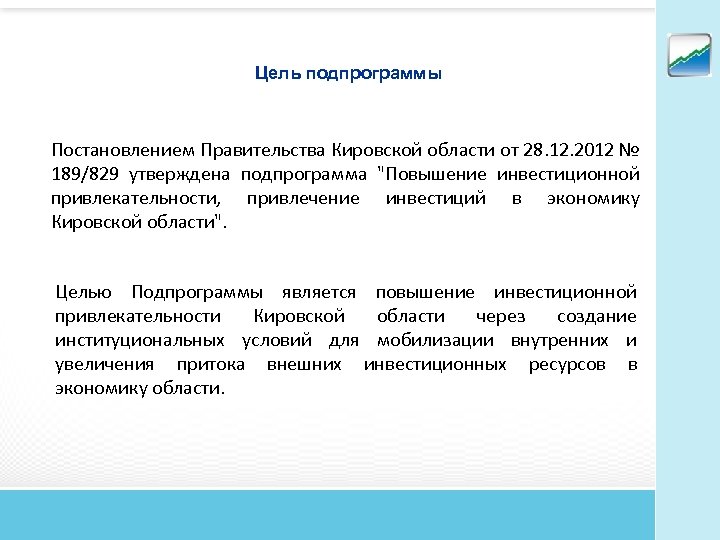 Цель подпрограммы

Постановлением Правительства Кировской области от 28.12.2012 № 189/829 утверждена подпрограмма "Повышение инвестиционной привлекательности, привлечение инвестиций в экономику Кировской области".

Целью Подпрограммы является повышение инвестиционной привлекательности Кировской области через создание институциональных условий для мобилизации внутренних и увеличения притока внешних инвестиционных ресурсов в экономику области.